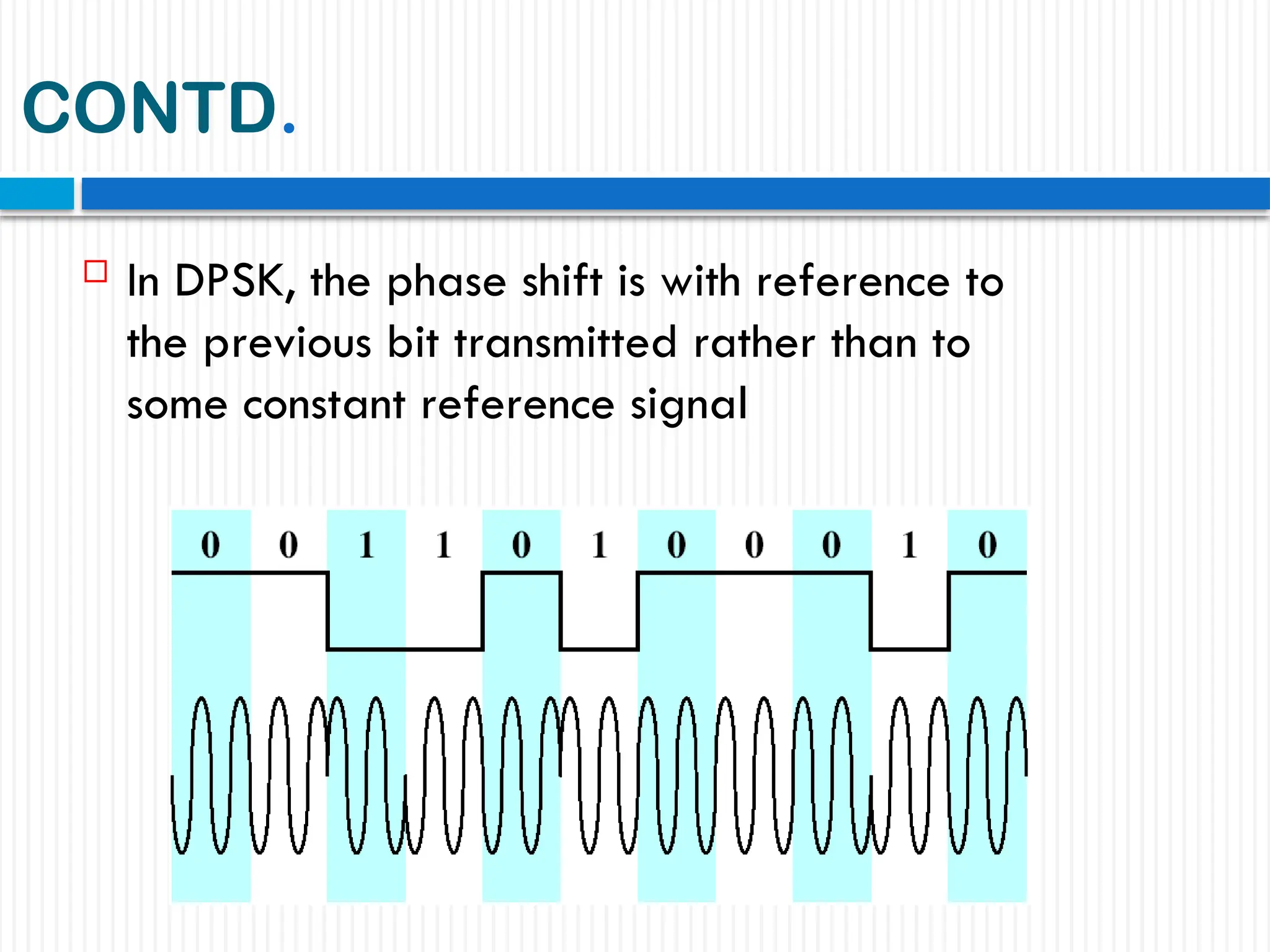 CONTD.

In DPSK, the phase shift is with reference to the previous bit transmitted rather than to some constant reference signal

0 0 1 1 0 1 0 0 0 1 0